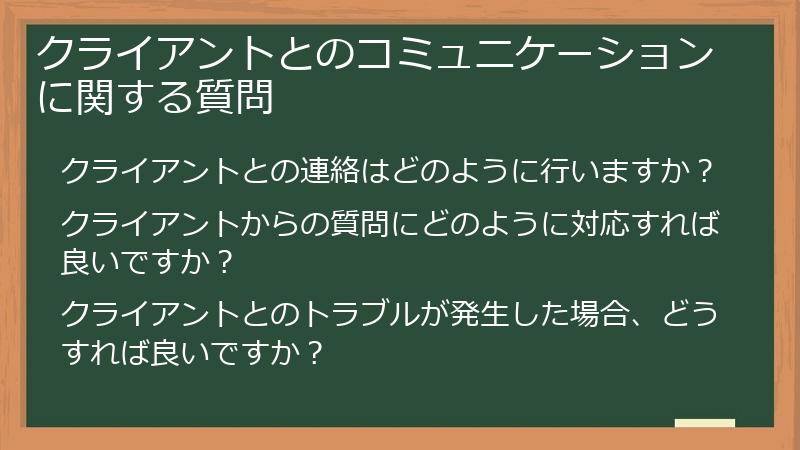 クライアントとのコミュニケーションに関する質問

クライアントとの連絡はどのように行いますか？

クライアントからの質問にどのように対応すれば良いですか？

クライアントとのトラブルが発生した場合、どうすれば良いですか？